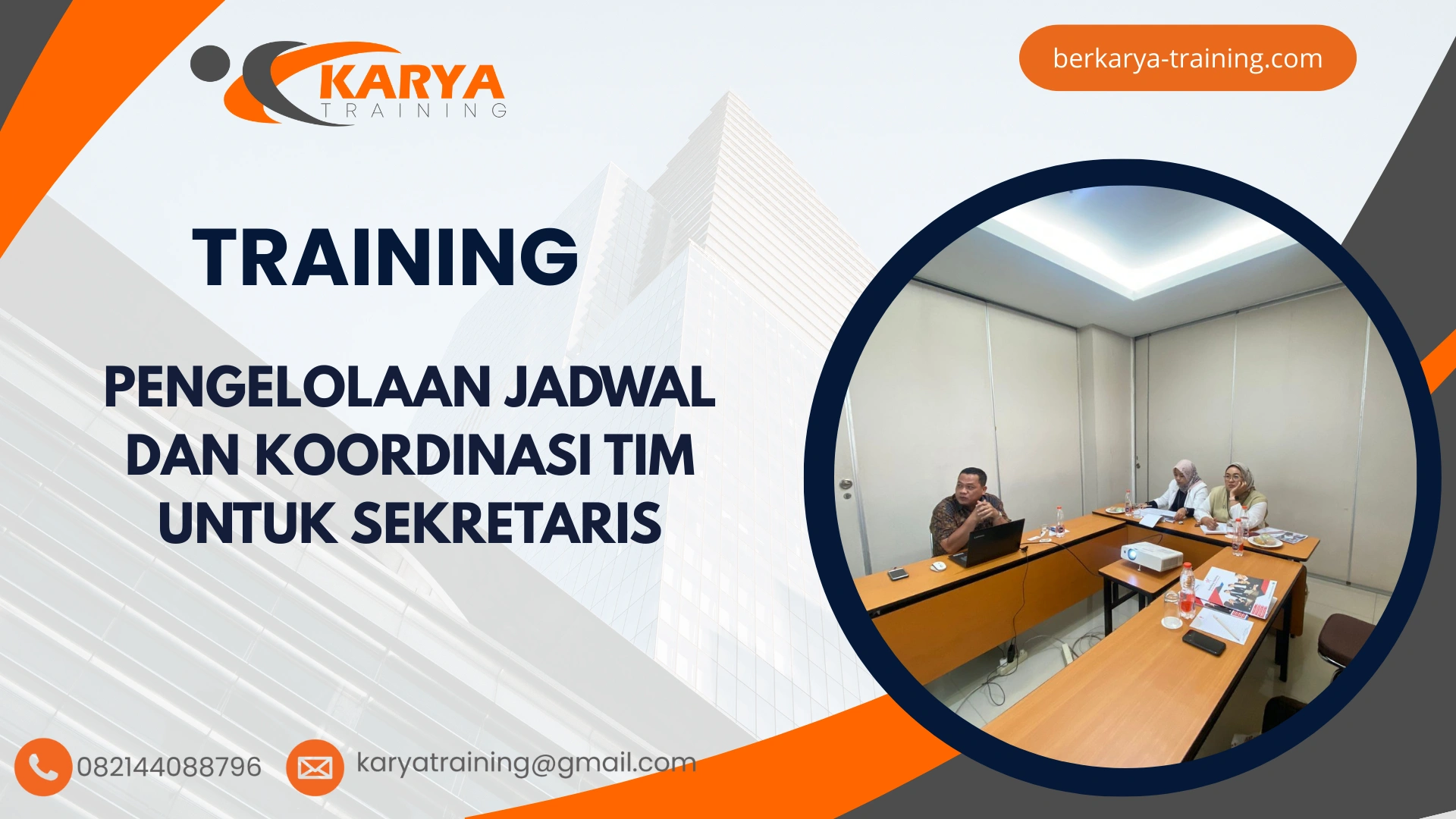 KARYA
TRAINING

berkarya-training.com

TRAINING

PENGELOLAAN JADWAL DAN KOORDINASI TIM UNTUK SEKRETARIS

082144088796

karyatraining@gmail.com